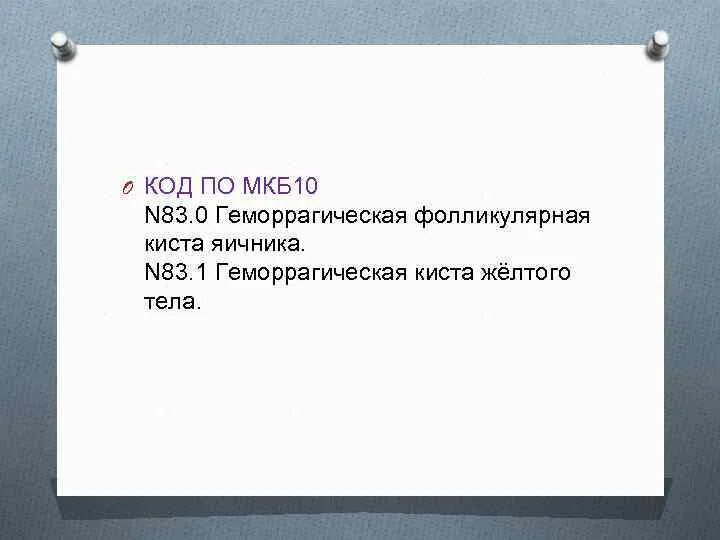 КОД ПО МКБ10
N83.0 Геморрагическая фолликулярная киста яичника.
N83.1 Геморрагическая киста жёлтого тела.